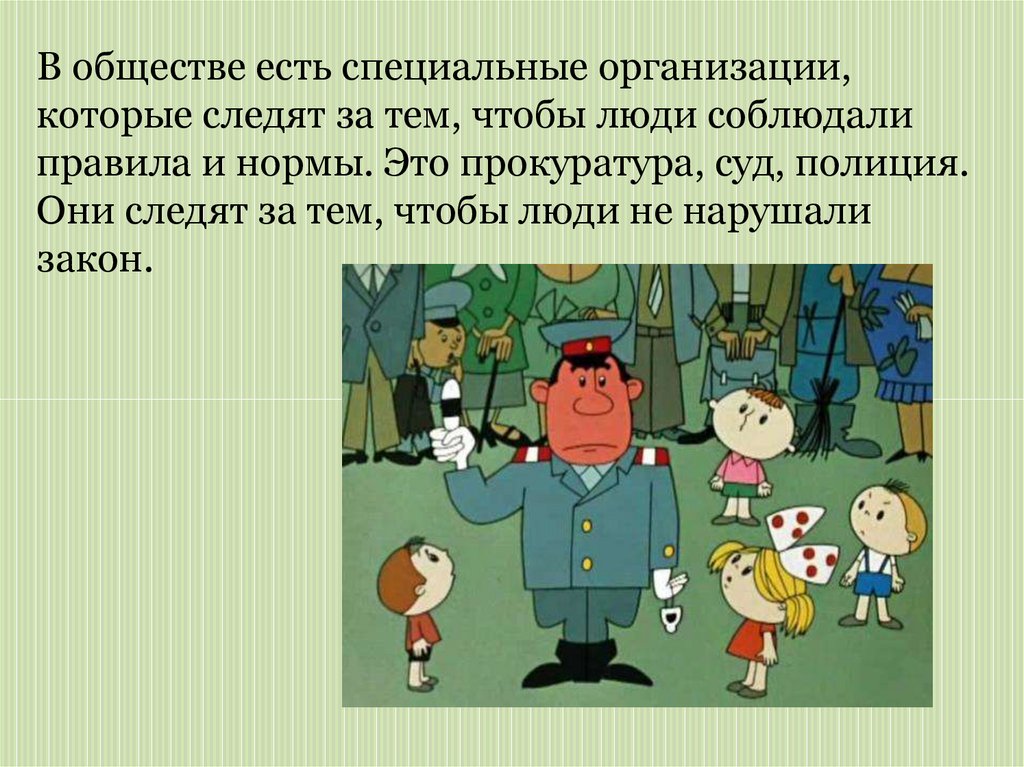 В обществе есть специальные организации, которые следят за тем, чтобы люди соблюдали правила и нормы. Это прокуратура, суд, полиция. Они следят за тем, чтобы люди не нарушали закон.